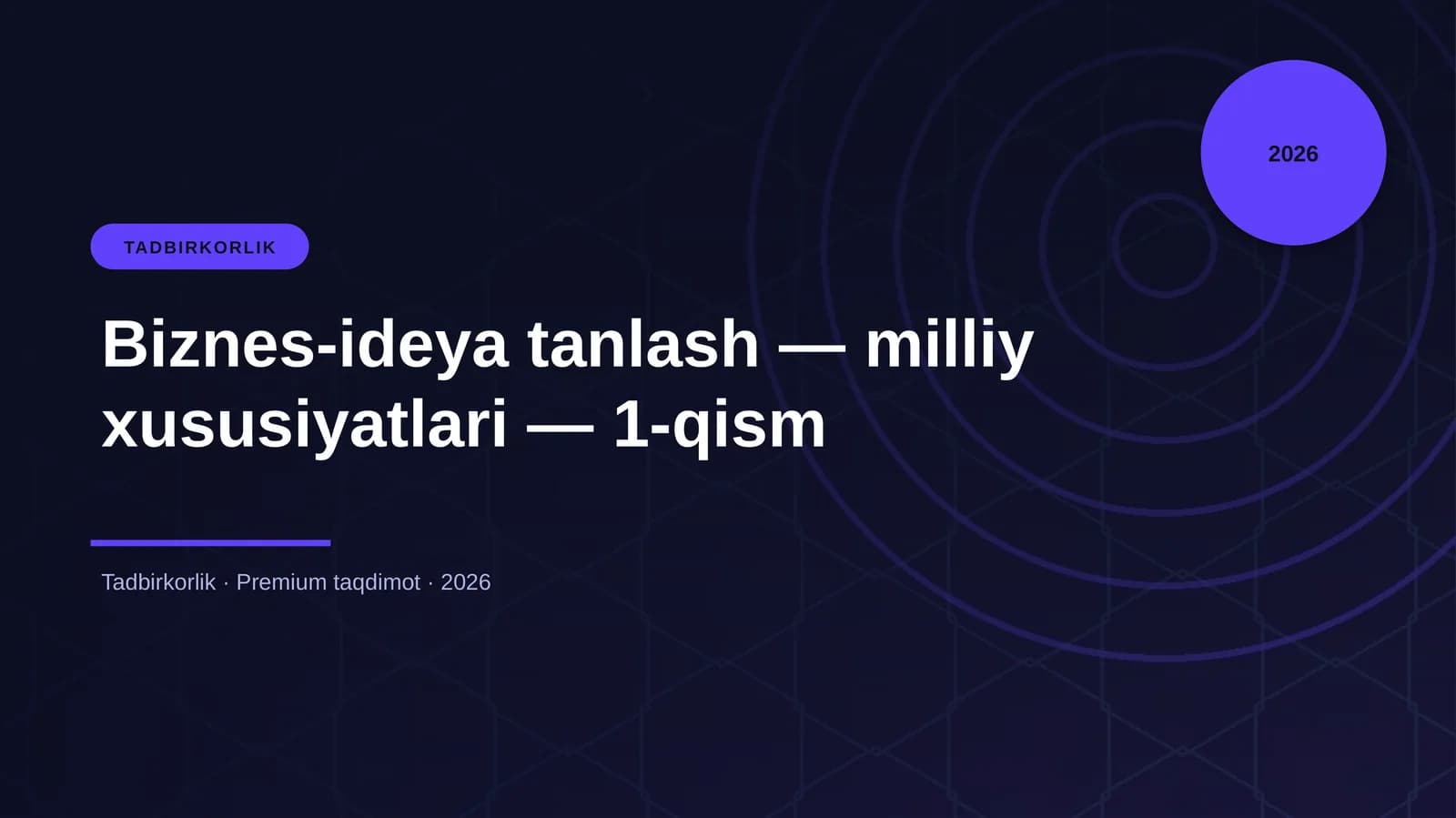 2026

TADBIRKORLIK

Biznes-ideya tanlash — milliy xususiyatlari — 1-qism

Tadbirkorlik · Premium taqdimot · 2026